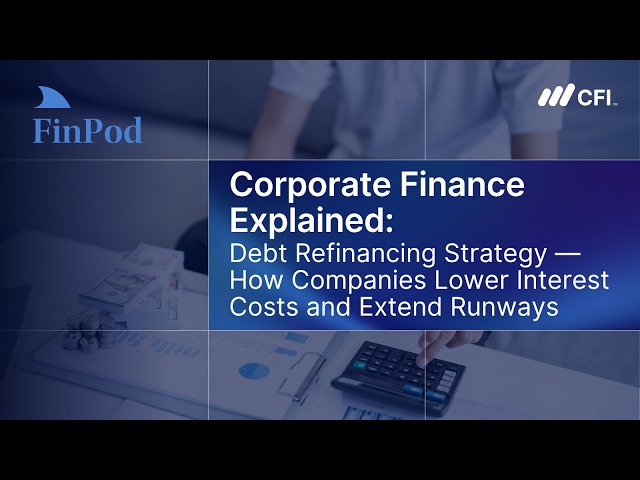 FinPod

CFI

Corporate Finance Explained:
Debt Refinancing Strategy — How Companies Lower Interest Costs and Extend Runways